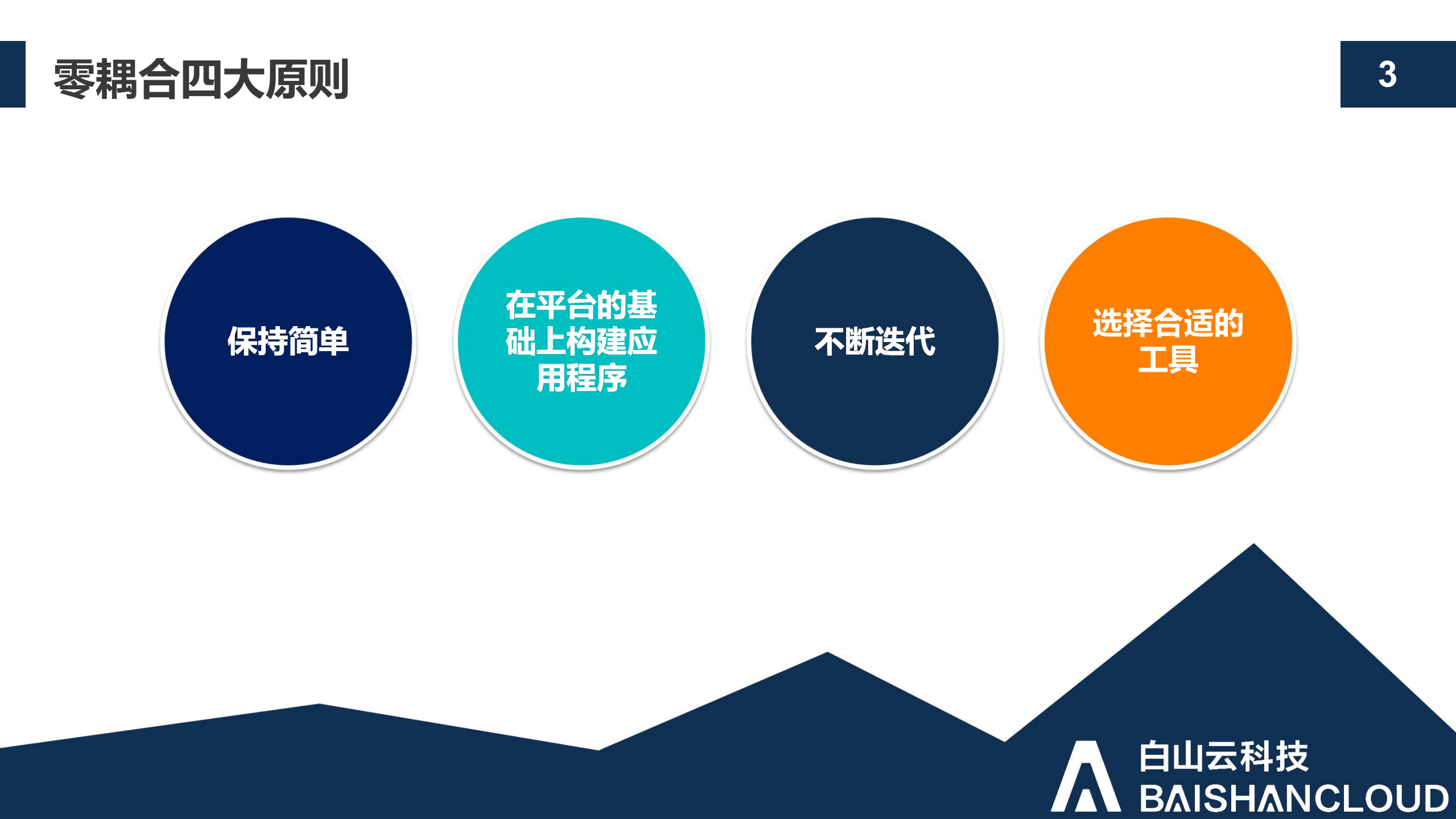 零耦合四大原则

3

保持简单

在平台的基础上构建应用程序

不断迭代

选择合适的工具

白山云科技
BAISHANCLOUD